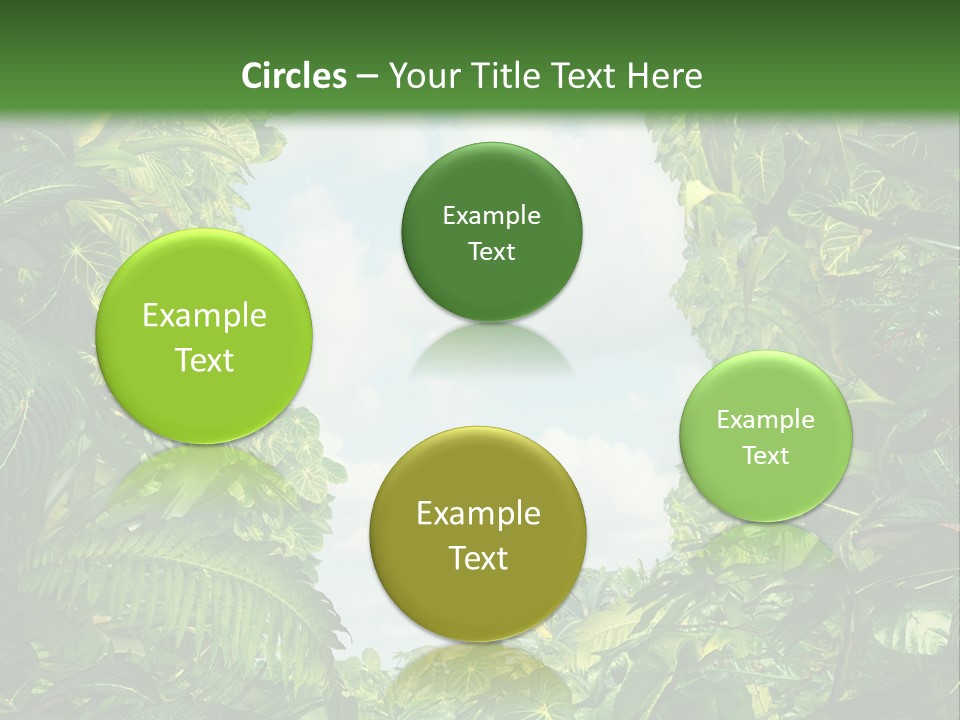 Circles – Your Title Text Here

Example Text

Example Text

Example Text

Example Text